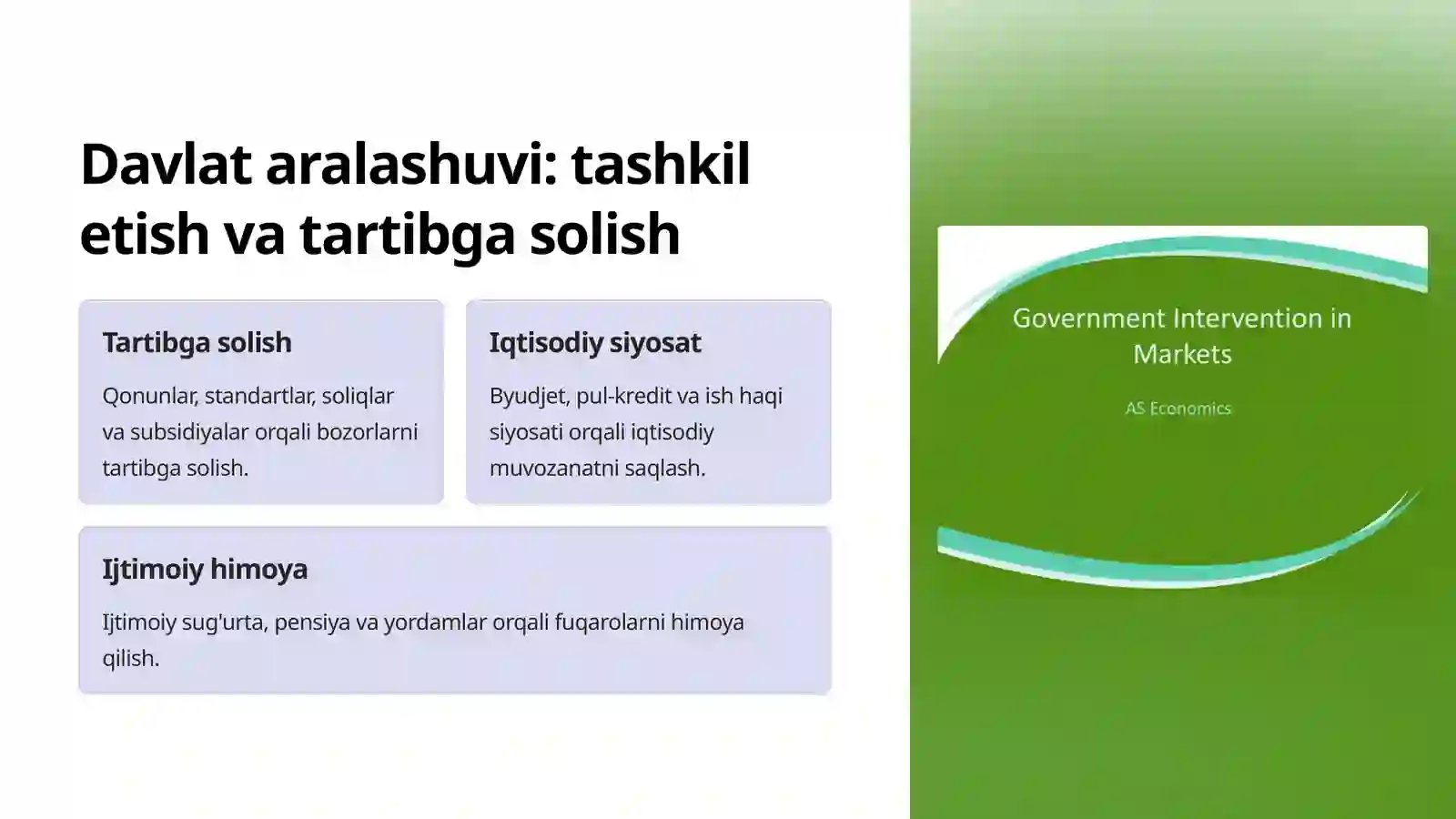 Davlat aralashuvi: tashkil etish va tartibga solish

Tartibga solish

Qonunlar, standartlar, soliqlar va subsidiyalar orqali bozorlarni tartibga solish.

Iqtisodiy siyosat

Byudjet, pul-kredit va ish haqi siyosati orqali iqtisodiy muvozanatni saqlash.

Ijtimoiy himoya

Ijtimoiy sug'urta, pensiya va yordamlar orqali fuqarolarni himoya qilish.

Government Intervention in Markets

AS Economics